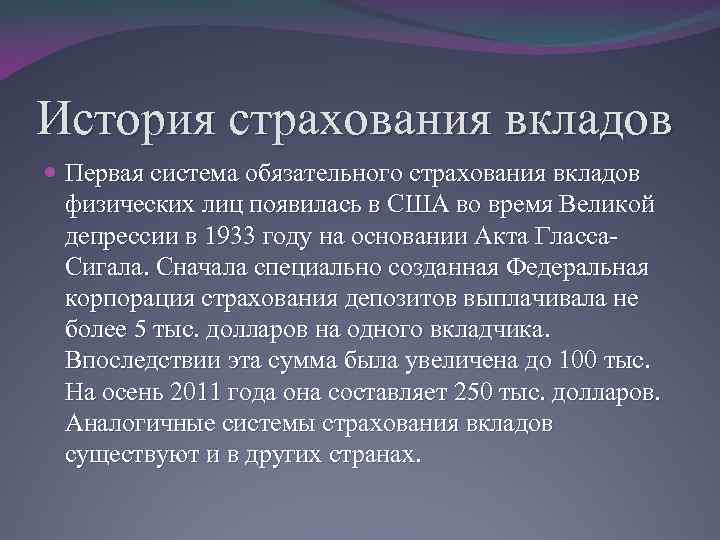 История страхования вкладов

Первая система обязательного страхования вкладов физических лиц появилась в США во время Великой депрессии в 1933 году на основании Акта Гласса-Сигала. Сначала специально созданная Федеральная корпорация страхования депозитов выплачивала не более 5 тыс. долларов на одного вкладчика. Впоследствии эта сумма была увеличена до 100 тыс. На осень 2011 года она составляет 250 тыс. долларов. Аналогичные системы страхования вкладов существуют и в других странах.